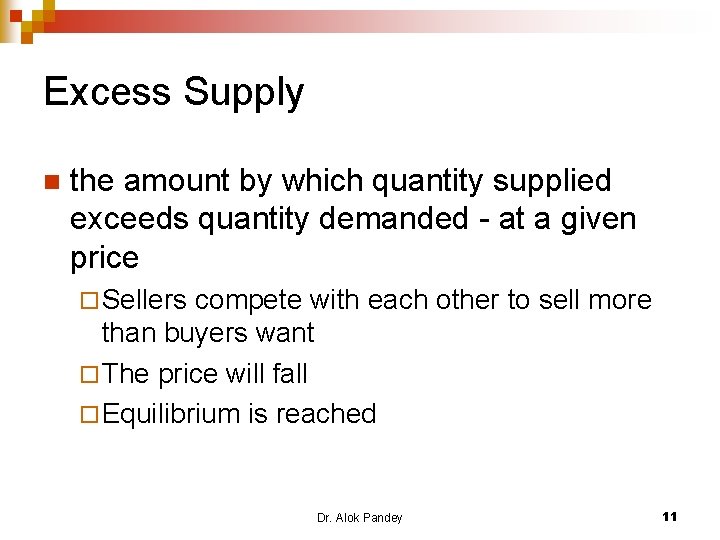 Excess Supply

the amount by which quantity supplied exceeds quantity demanded - at a given price

Sellers compete with each other to sell more than buyers want

The price will fall

Equilibrium is reached

Dr. Alok Pandey

11